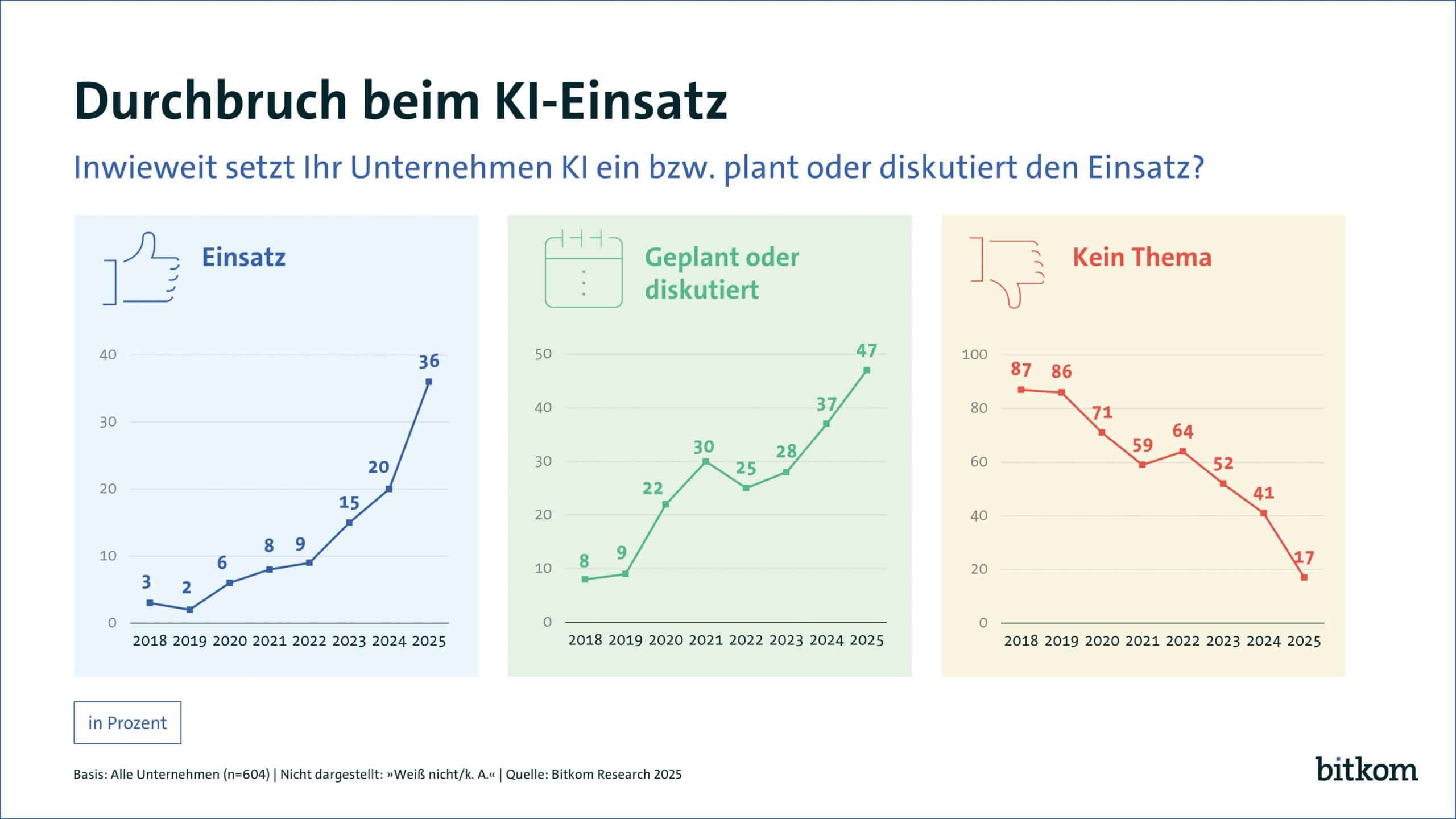 Durchbruch beim KI-Einsatz

Inwieweit setzt Ihr Unternehmen KI ein bzw. plant oder diskutiert den Einsatz?

Einsatz

40
30
20
10
0

3 2 6 8 9 15 20 36

2018 2019 2020 2021 2022 2023 2024 2025

Geplant oder diskutiert

50
40
30
20
10
0

8 9 22 30 25 28 37 47

2018 2019 2020 2021 2022 2023 2024 2025

Kein Thema

100
80
60
40
20
0

87 86 71 59 64 52 41 17

2018 2019 2020 2021 2022 2023 2024 2025

in Prozent

Basis: Alle Unternehmen (n=604) | Nicht dargestellt: »Weiß nicht/k. A.« | Quelle: Bitkom Research 2025

bitkom